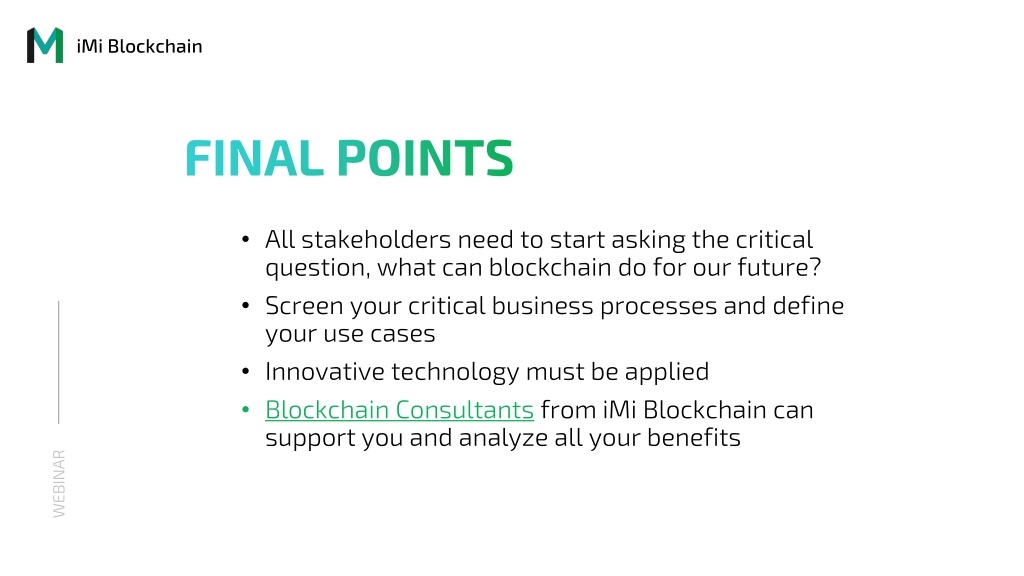 iMi Blockchain

FINAL POINTS

• All stakeholders need to start asking the critical question, what can blockchain do for our future?
• Screen your critical business processes and define your use cases
• Innovative technology must be applied
• Blockchain Consultants from iMi Blockchain can support you and analyze all your benefits

WEBINAR